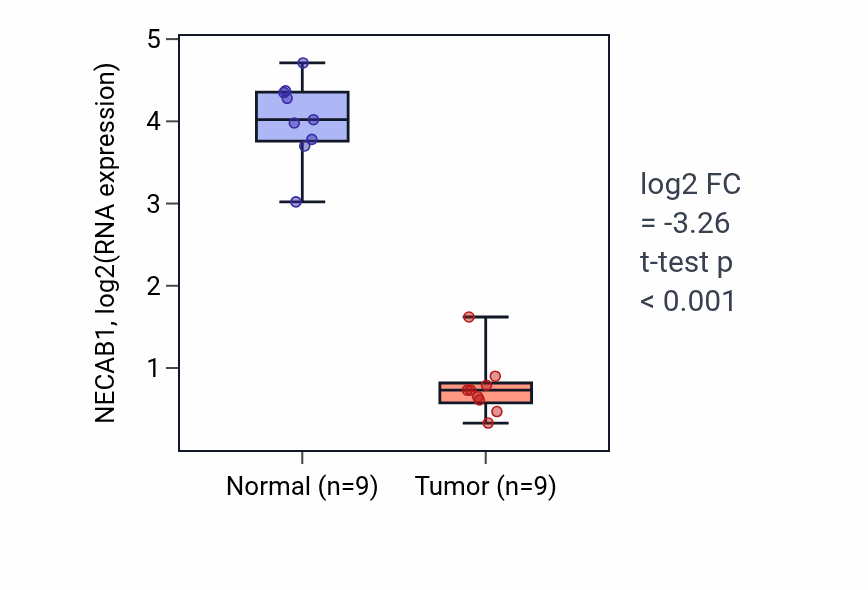 NECAB1, log2(RNA expression)

5
4
3
2
1

Normal (n=9)
Tumor (n=9)

log2 FC
= -3.26
t-test p
< 0.001